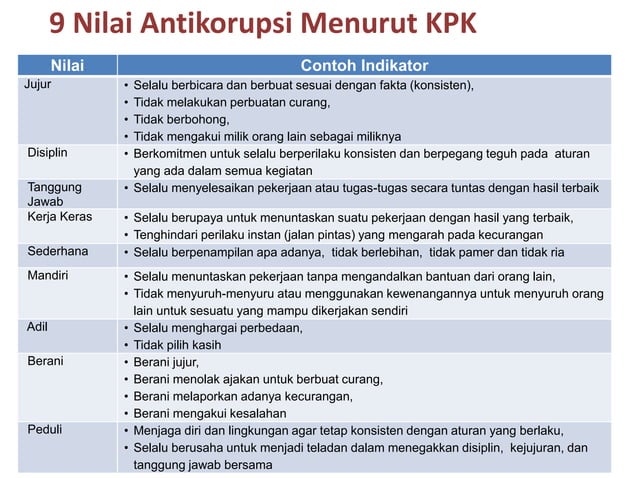 9 Nilai Antikorupsi Menurut KPK

| Nilai | Contoh Indikator |
|---|---|
| Jujur | • Selalu berbicara dan berbuat sesuai dengan fakta (konsisten), • Tidak melakukan perbuatan curang, • Tidak berbohong, • Tidak mengakui milik orang lain sebagai miliknya |
| Disiplin | • Berkomitmen untuk selalu berperilaku konsisten dan berpegang teguh pada aturan yang ada dalam semua kegiatan |
| Tanggung Jawab | • Selalu menyelesaikan pekerjaan atau tugas-tugas secara tuntas dengan hasil terbaik |
| Kerja Keras | • Selalu berupaya untuk menuntaskan suatu pekerjaan dengan hasil yang terbaik, • Tenghindari perilaku instan (jalan pintas) yang mengarah pada kecurangan |
| Sederhana | • Selalu berpenampilan apa adanya, tidak berlebihan, tidak pamer dan tidak ria |
| Mandiri | • Selalu menuntaskan pekerjaan tanpa mengandalkan bantuan dari orang lain, • Tidak menyuruh-menyuru atau menggunakan kewenangannya untuk menyuruh orang lain untuk sesuatu yang mampu dikerjakan sendiri |
| Adil | • Selalu menghargai perbedaan, • Tidak pilih kasih |
| Berani | • Berani jujur, • Berani menolak ajakan untuk berbuat curang, • Berani melaporkan adanya kecurangan, • Berani mengakui kesalahan |
| Peduli | • Menjaga diri dan lingkungan agar tetap konsisten dengan aturan yang berlaku, • Selalu berusaha untuk menjadi teladan dalam menegakkan disiplin, kejujuran, dan tanggung jawab bersama |